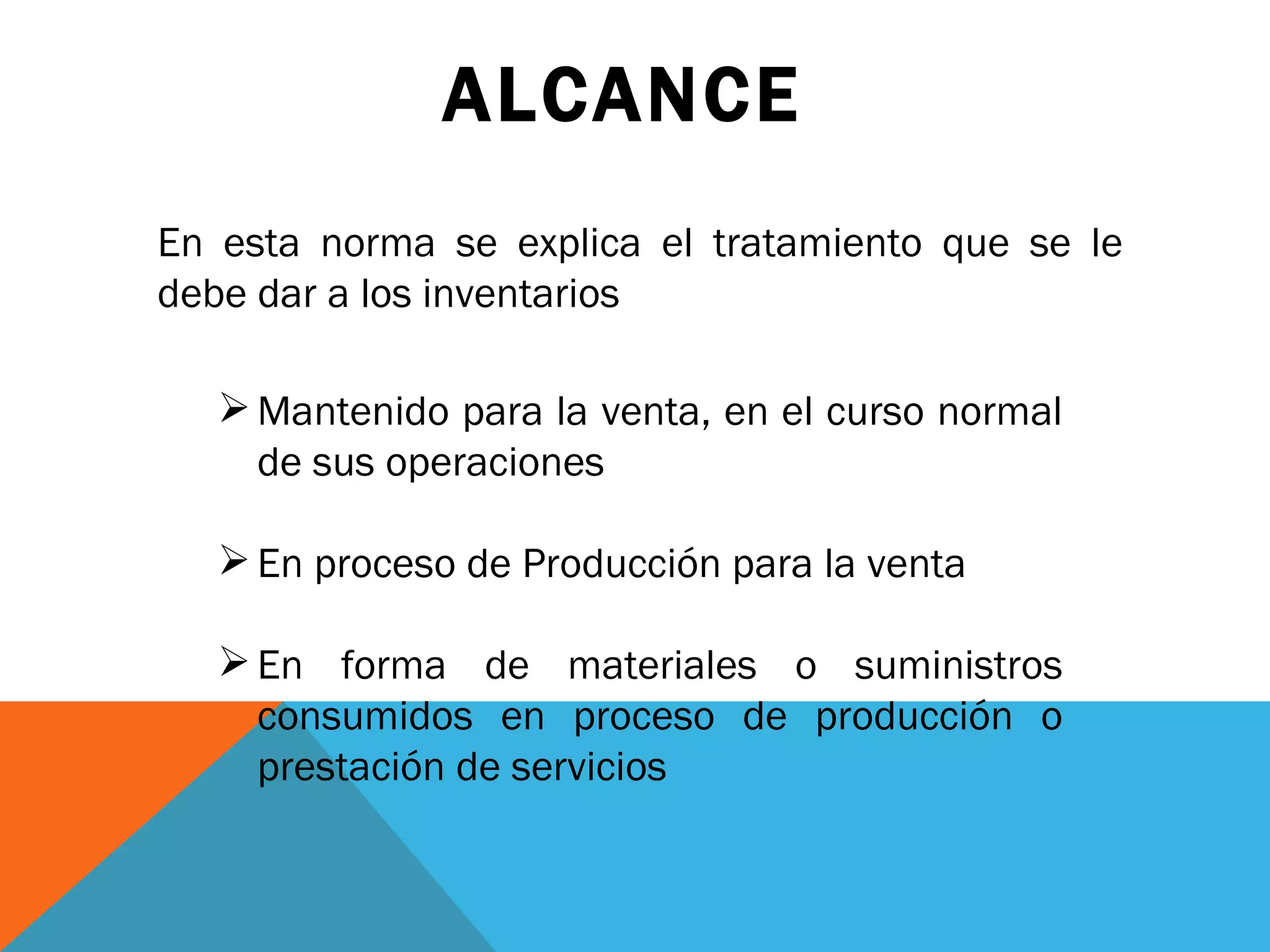 ALCANCE

En esta norma se explica el tratamiento que se le debe dar a los inventarios

➢ Mantenido para la venta, en el curso normal de sus operaciones

➢ En proceso de Producción para la venta

➢ En forma de materiales o suministros consumidos en proceso de producción o prestación de servicios